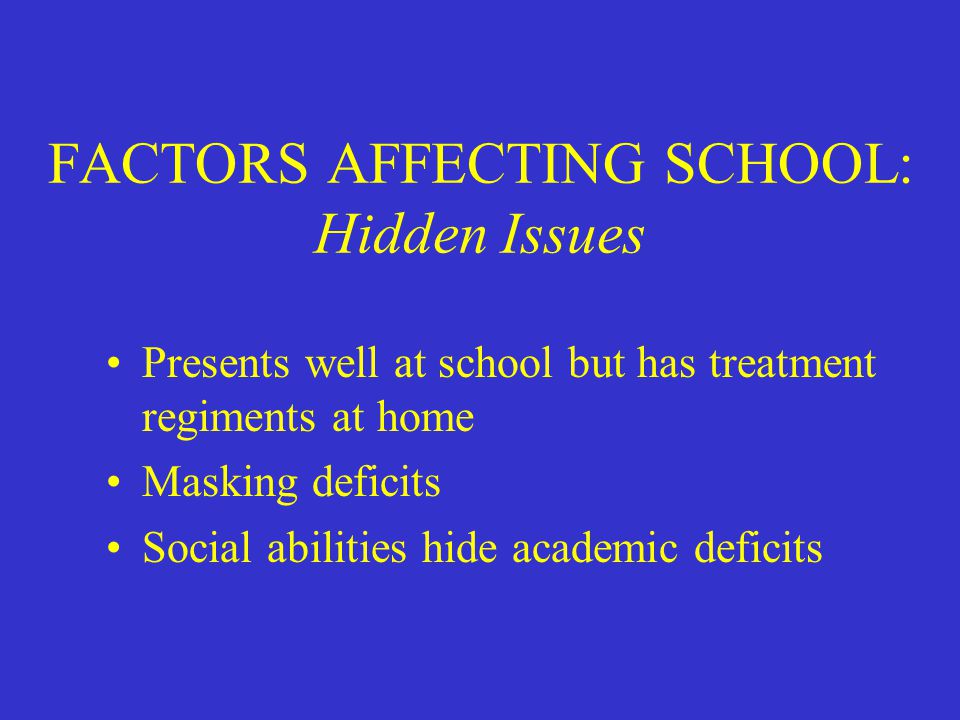 FACTORS AFFECTING SCHOOL:
Hidden Issues

• Presents well at school but has treatment regiments at home
• Masking deficits
• Social abilities hide academic deficits